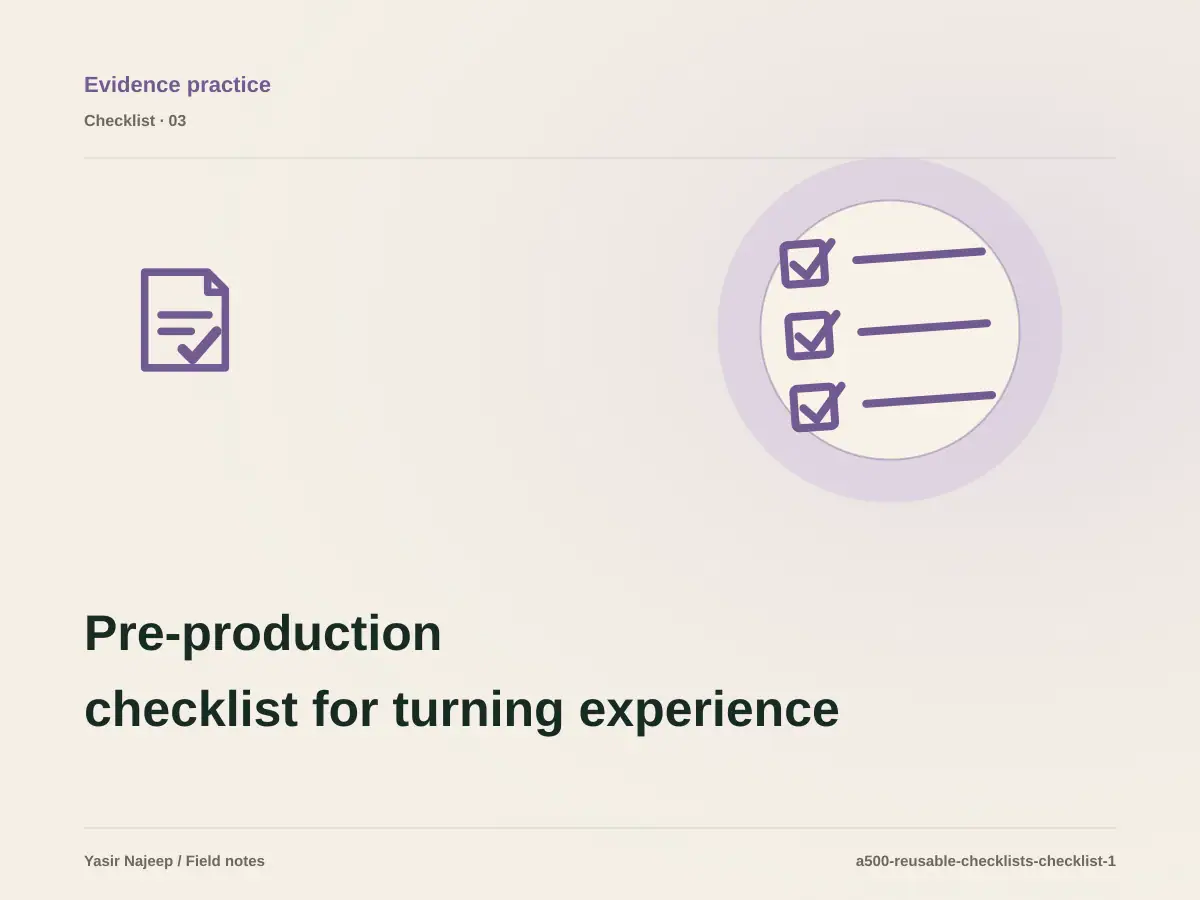 Evidence practice
Checklist · 03

Pre-production
checklist for turning experience

Yasir Najeep / Field notes
a500-reusable-checklists-checklist-1